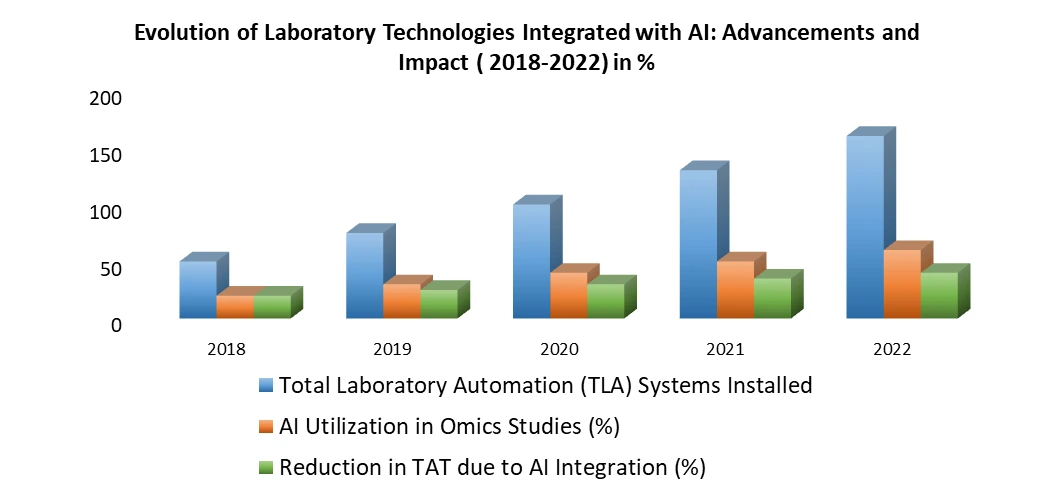 Evolution of Laboratory Technologies Integrated with AI: Advancements and Impact ( 2018-2022) in %

200
150
100
50
0

2018
2019
2020
2021
2022

Total Laboratory Automation (TLA) Systems Installed
AI Utilization in Omics Studies (%)
Reduction in TAT due to AI Integration (%)